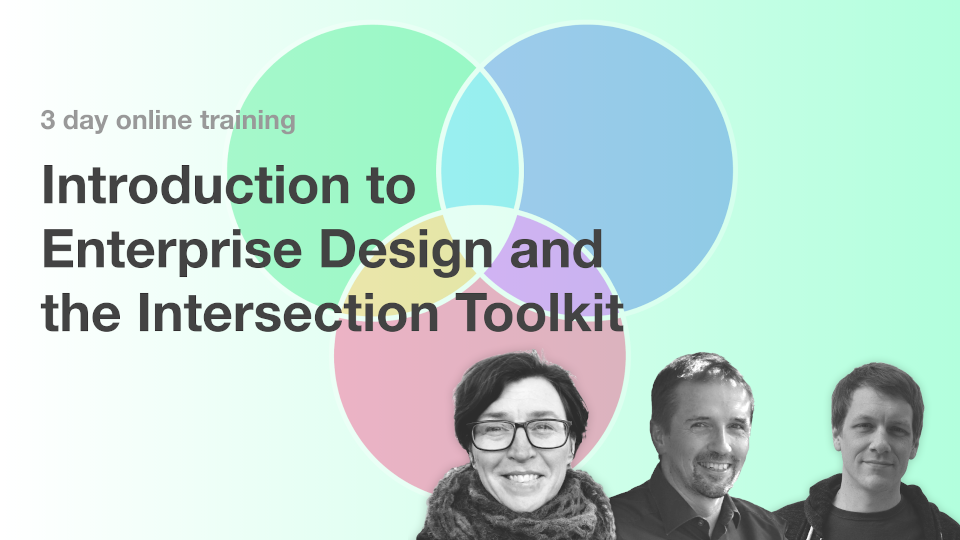 3 day online training

Introduction to Enterprise Design and the Intersection Toolkit